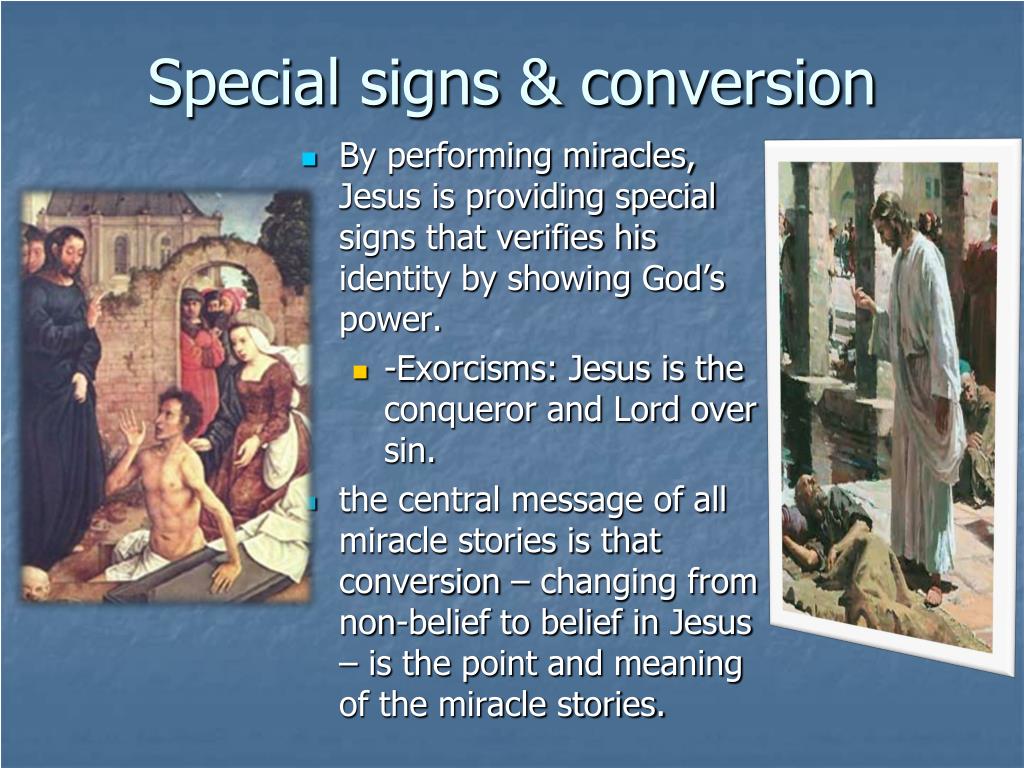 Special signs & conversion

By performing miracles, Jesus is providing special signs that verifies his identity by showing God’s power.

-Exorcisms: Jesus is the conqueror and Lord over sin.

the central message of all miracle stories is that conversion – changing from non-belief to belief in Jesus – is the point and meaning of the miracle stories.